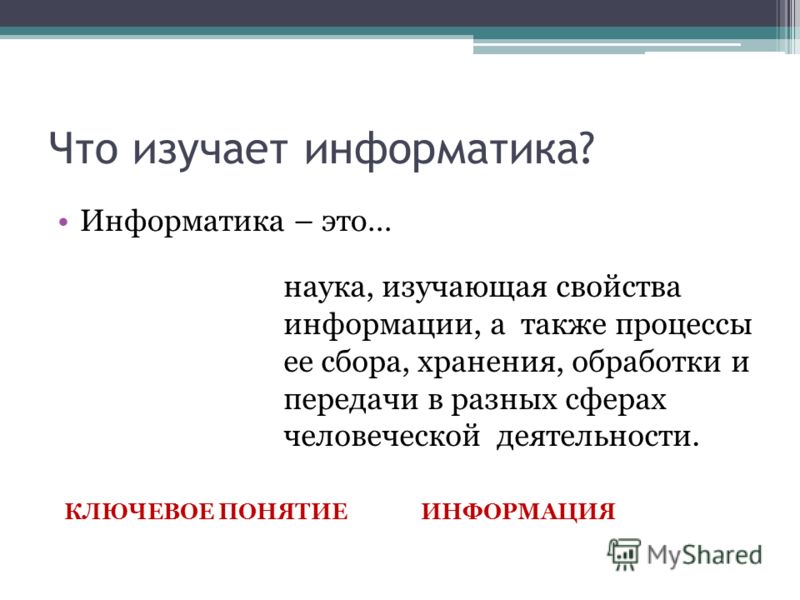 Что изучает информатика?

• Информатика – это…

наука, изучающая свойства информации, а также процессы ее сбора, хранения, обработки и передачи в разных сферах человеческой деятельности.

КЛЮЧЕВОЕ ПОНЯТИЕ ИНФОРМАЦИЯ

MyShared